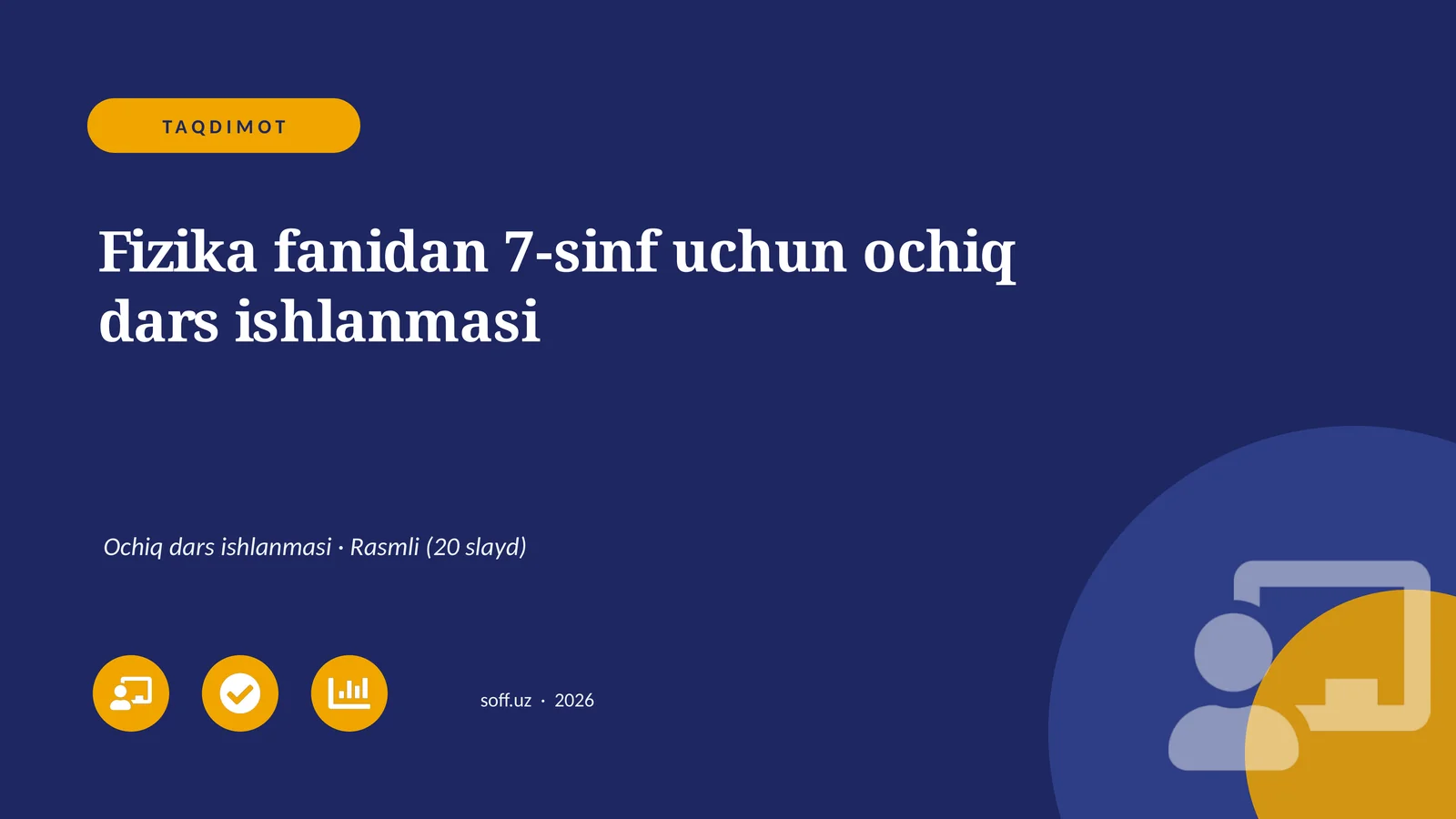 TAQDIMOT

Fizika fanidan 7-sinf uchun ochiq dars ishlanmasi

Ochiq dars ishlanmasi · Rasmli (20 slayd)

soff.uz · 2026